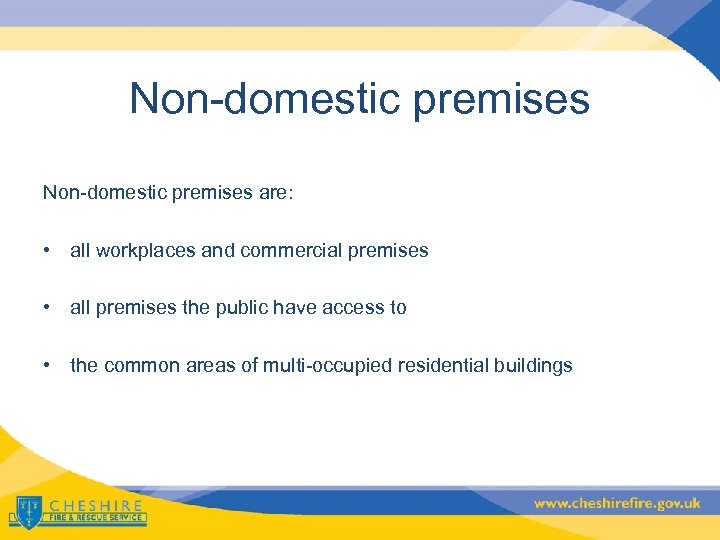 Non-domestic premises

Non-domestic premises are:

• all workplaces and commercial premises

• all premises the public have access to

• the common areas of multi-occupied residential buildings

CHESHIRE
FIRE & RESCUE SERVICE

www.cheshirefire.gov.uk